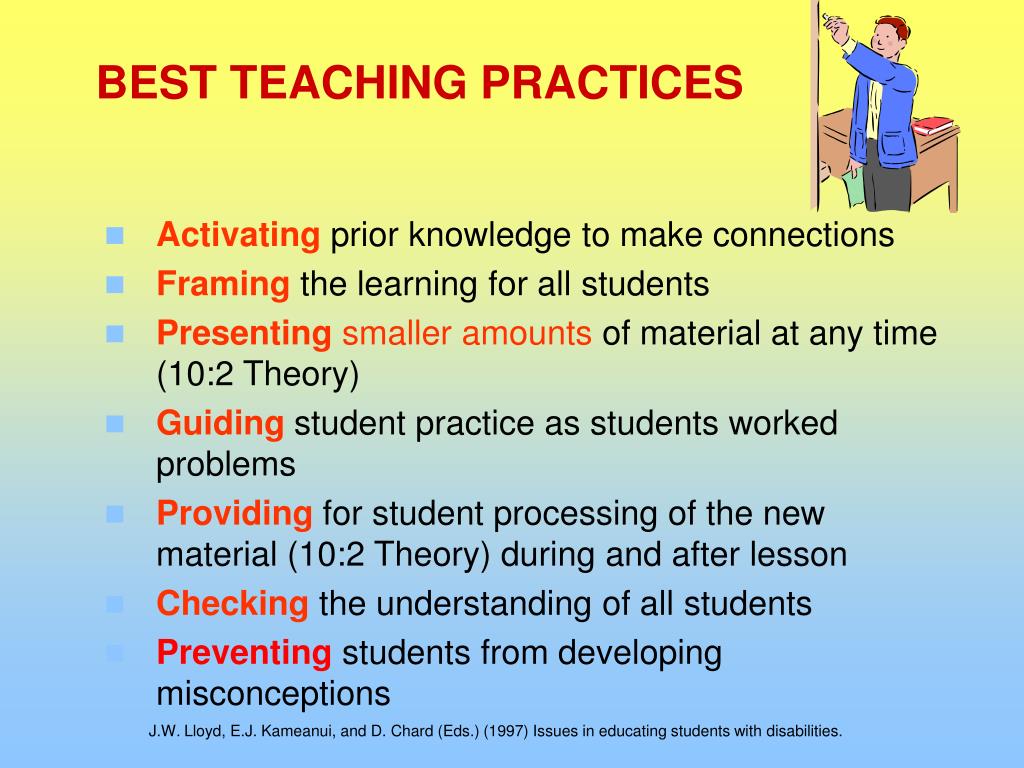 BEST TEACHING PRACTICES

- Activating prior knowledge to make connections
- Framing the learning for all students
- Presenting smaller amounts of material at any time (10:2 Theory)
- Guiding student practice as students worked problems
- Providing for student processing of the new material (10:2 Theory) during and after lesson
- Checking the understanding of all students
- Preventing students from developing misconceptions

J.W. Lloyd, E.J. Kameanui, and D. Chard (Eds.) (1997) Issues in educating students with disabilities.